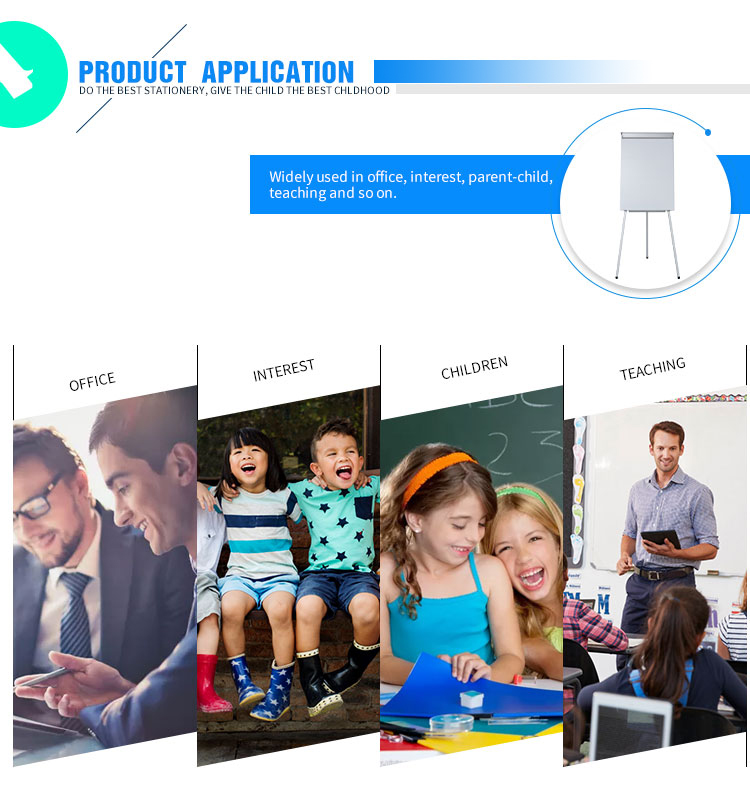 PRODUCT APPLICATION
DO THE BEST STATIONERY, GIVE THE CHILD THE BEST CHLDHOOD

Widely used in office, interest, parent-child, teaching and so on.

OFFICE

INTEREST

CHILDREN

TEACHING